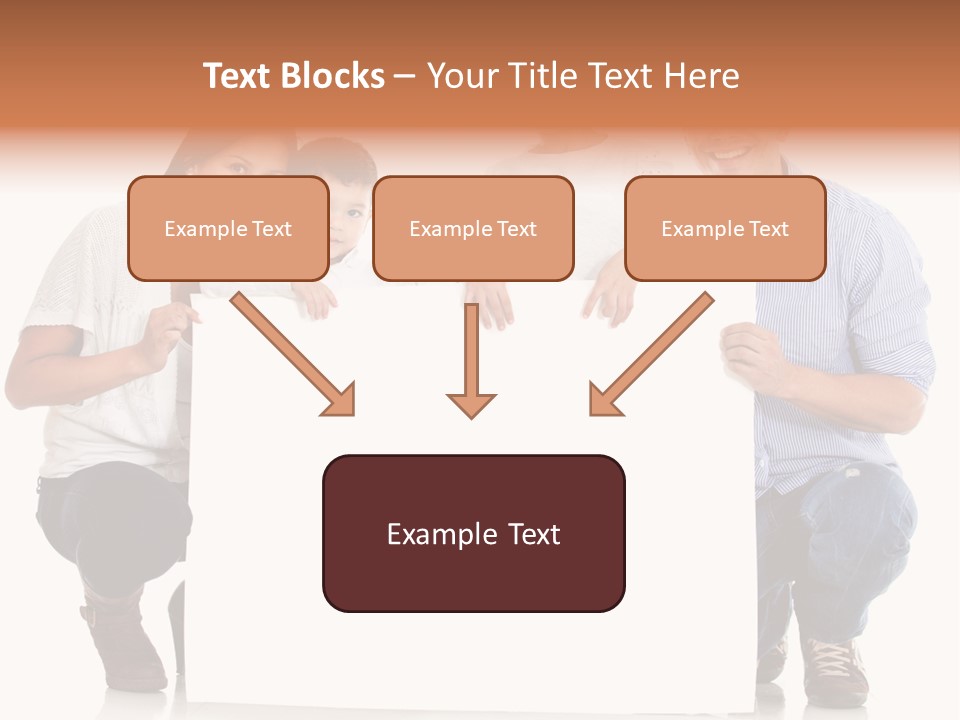 Text Blocks – Your Title Text Here

Example Text

Example Text

Example Text

Example Text